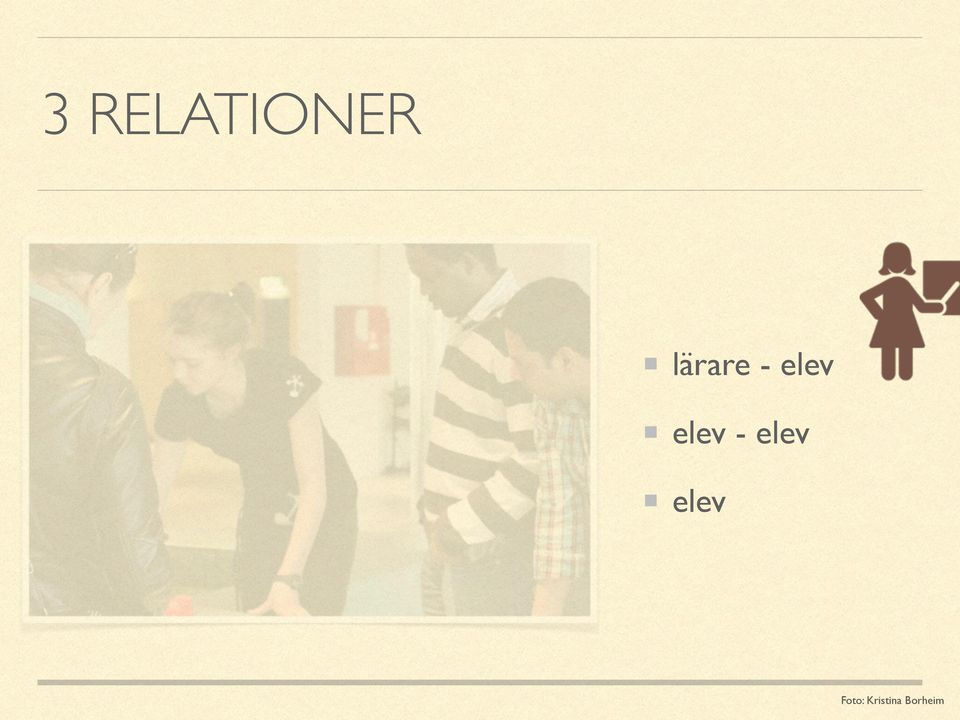 3 RELATIONER

- lärare - elev
- elev - elev
- elev

Foto: Kristina Borheim